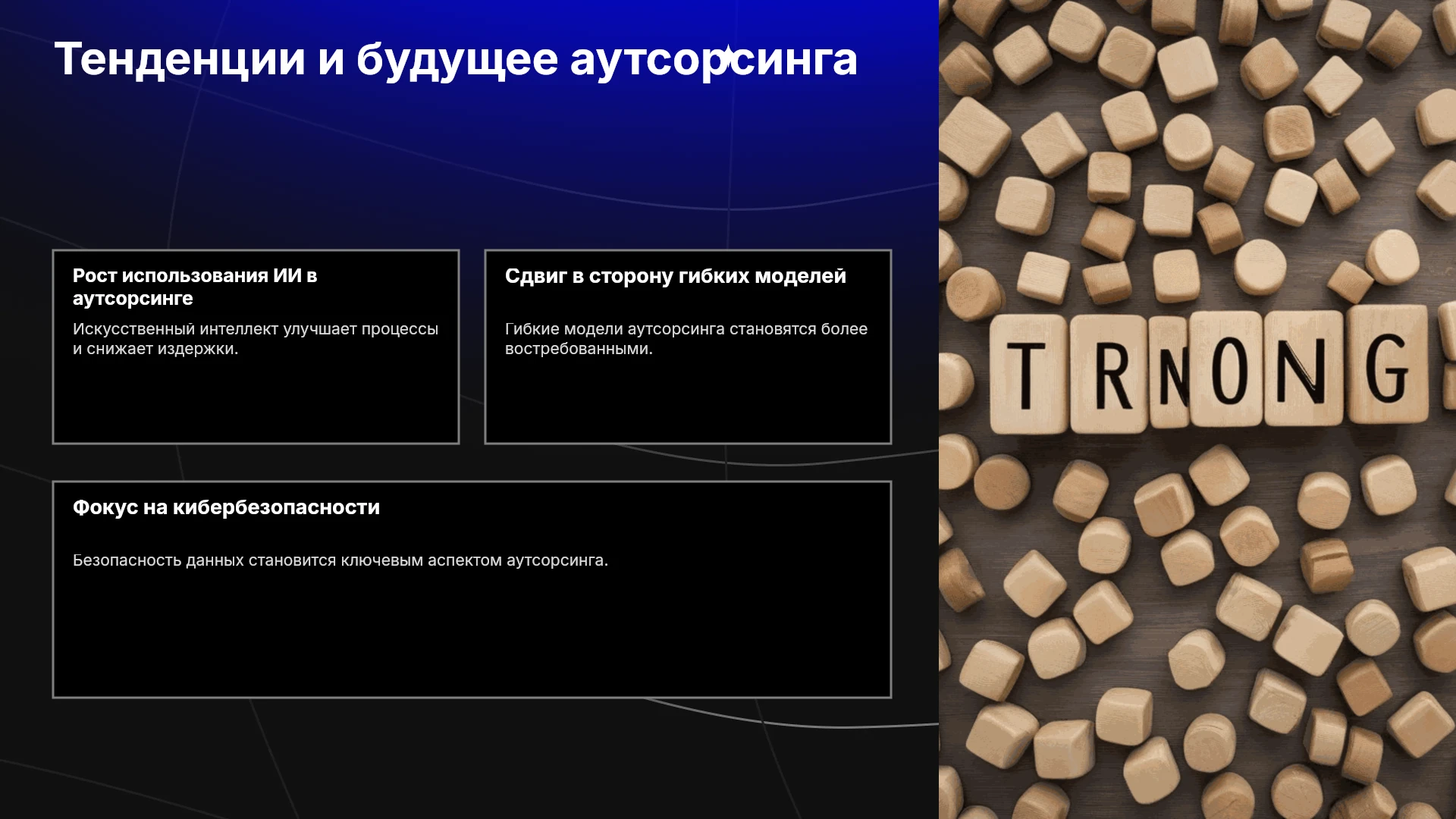 Тенденции и будущее аутсорсинга

Рост использования ИИ в аутсорсинге

Искусственный интеллект улучшает процессы и снижает издержки.

Сдвиг в сторону гибких моделей

Гибкие модели аутсорсинга становятся более востребованными.

Фокус на кибербезопасности

Безопасность данных становится ключевым аспектом аутсорсинга.

TRNONG